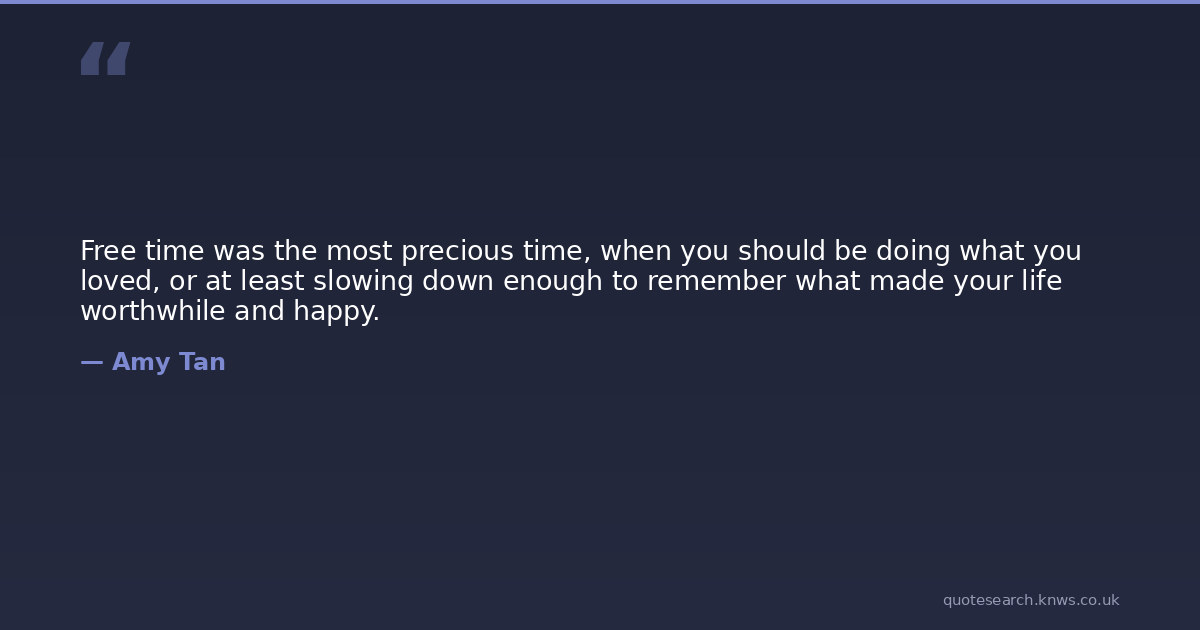 “

Free time was the most precious time, when you should be doing what you loved, or at least slowing down enough to remember what made your life worthwhile and happy.

— Amy Tan

quotesearch.knws.co.uk